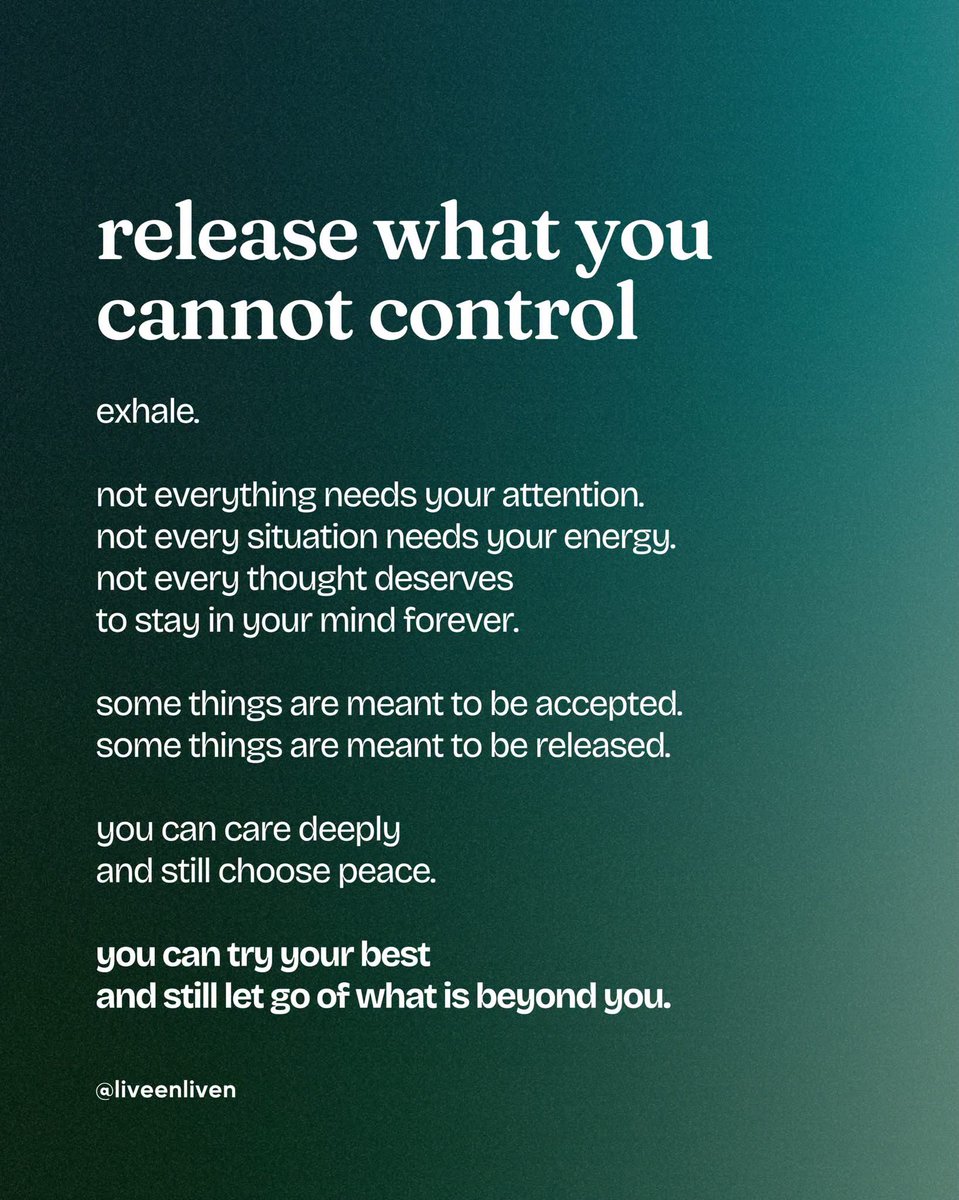 release what you cannot control

exhale.

not everything needs your attention.
not every situation needs your energy.
not every thought deserves
to stay in your mind forever.

some things are meant to be accepted.
some things are meant to be released.

you can care deeply
and still choose peace.

you can try your best
and still let go of what is beyond you.

@liveenliven